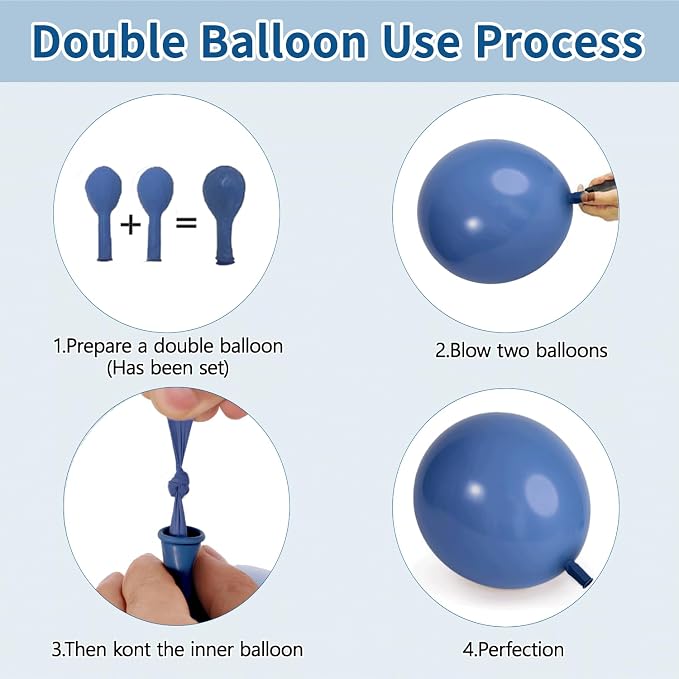 Double Balloon Use Process

+ =

1.Prepare a double balloon
(Has been set)

2.Blow two balloons

3.Then kont the inner balloon

4.Perfection